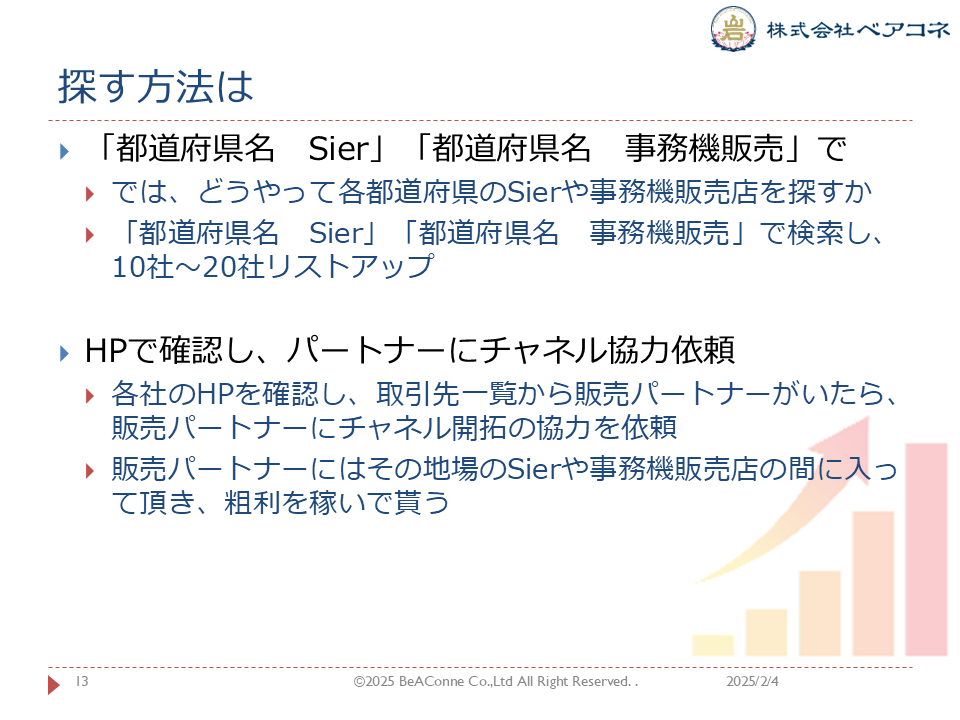 株式会社ベアコネ

探す方法は

「都道府県名　Sier」「都道府県名　事務機販売」で

では、どうやって各都道府県のSierや事務機販売店を探すか

「都道府県名　Sier」「都道府県名　事務機販売」で検索し、10社～20社リストアップ

HPで確認し、パートナーにチャネル協力依頼

各社のHPを確認し、取引先一覧から販売パートナーがいたら、販売パートナーにチャネル開拓の協力を依頼

販売パートナーにはその地場のSierや事務機販売店の間に入って頂き、粗利を稼いで貰う

13　©2025 BeAConne Co.,Ltd All Right Reserved. .　2025/2/4